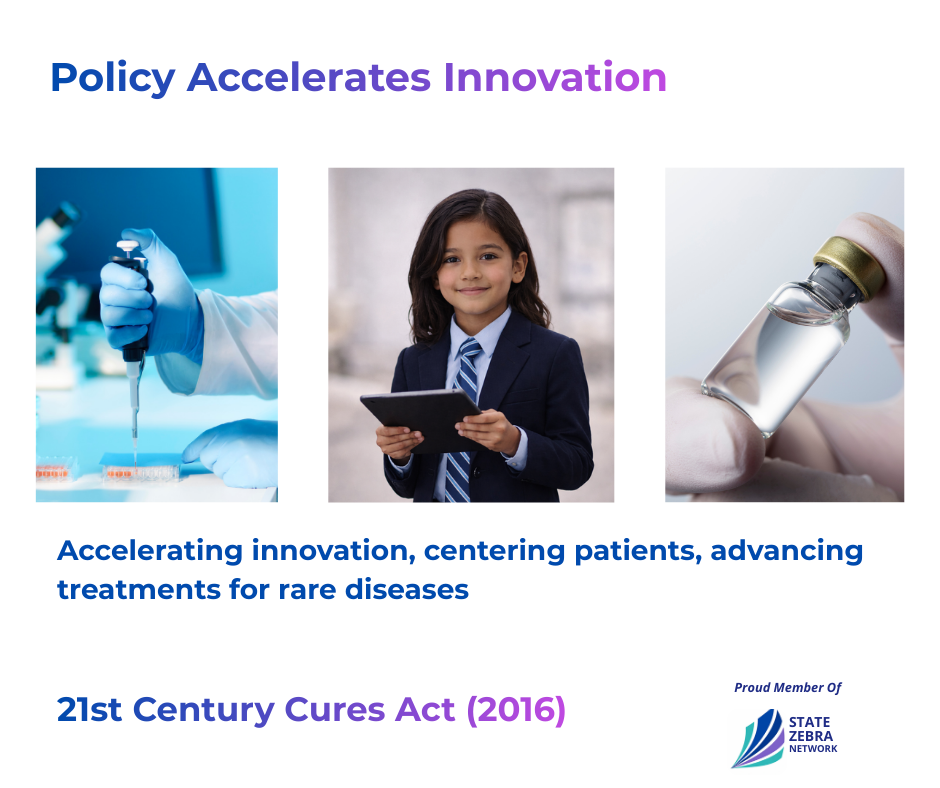 Policy Accelerates Innovation

Accelerating innovation, centering patients, advancing treatments for rare diseases

21st Century Cures Act (2016)

Proud Member Of

STATE
ZEBRA
NETWORK